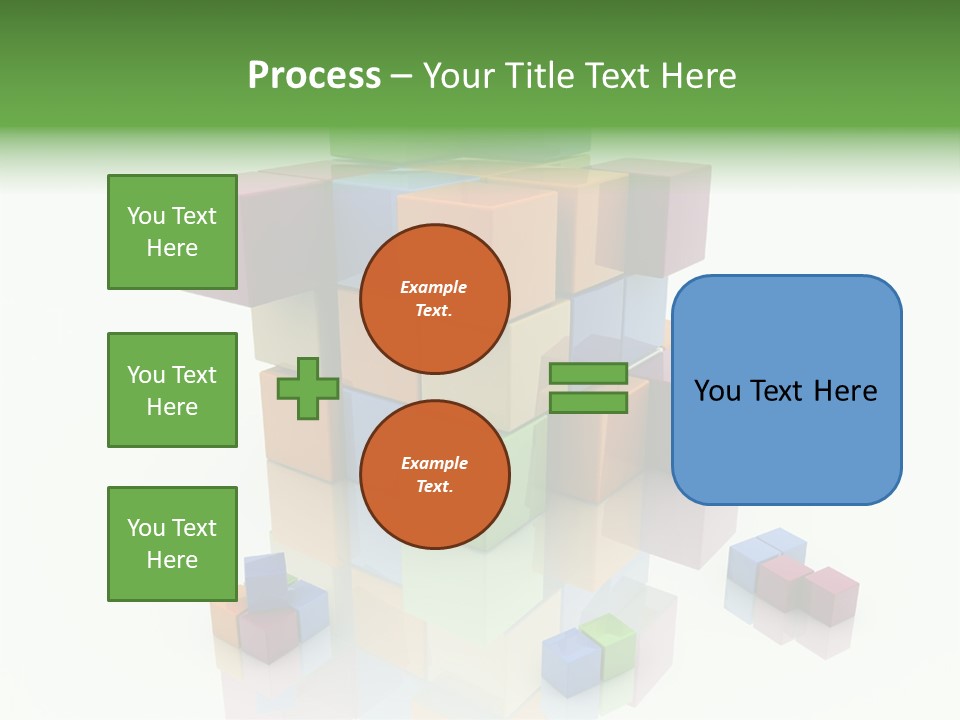 Process – Your Title Text Here

You Text Here

You Text Here

You Text Here

Example Text.

Example Text.

You Text Here